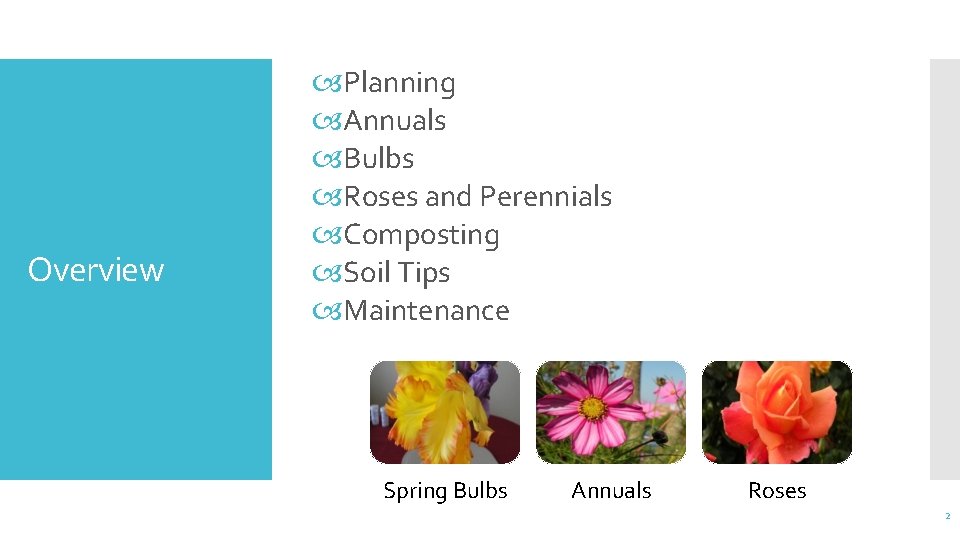 Overview

Planning
Annuals
Bulbs
Roses and Perennials
Composting
Soil Tips
Maintenance

Spring Bulbs
Annuals
Roses

2